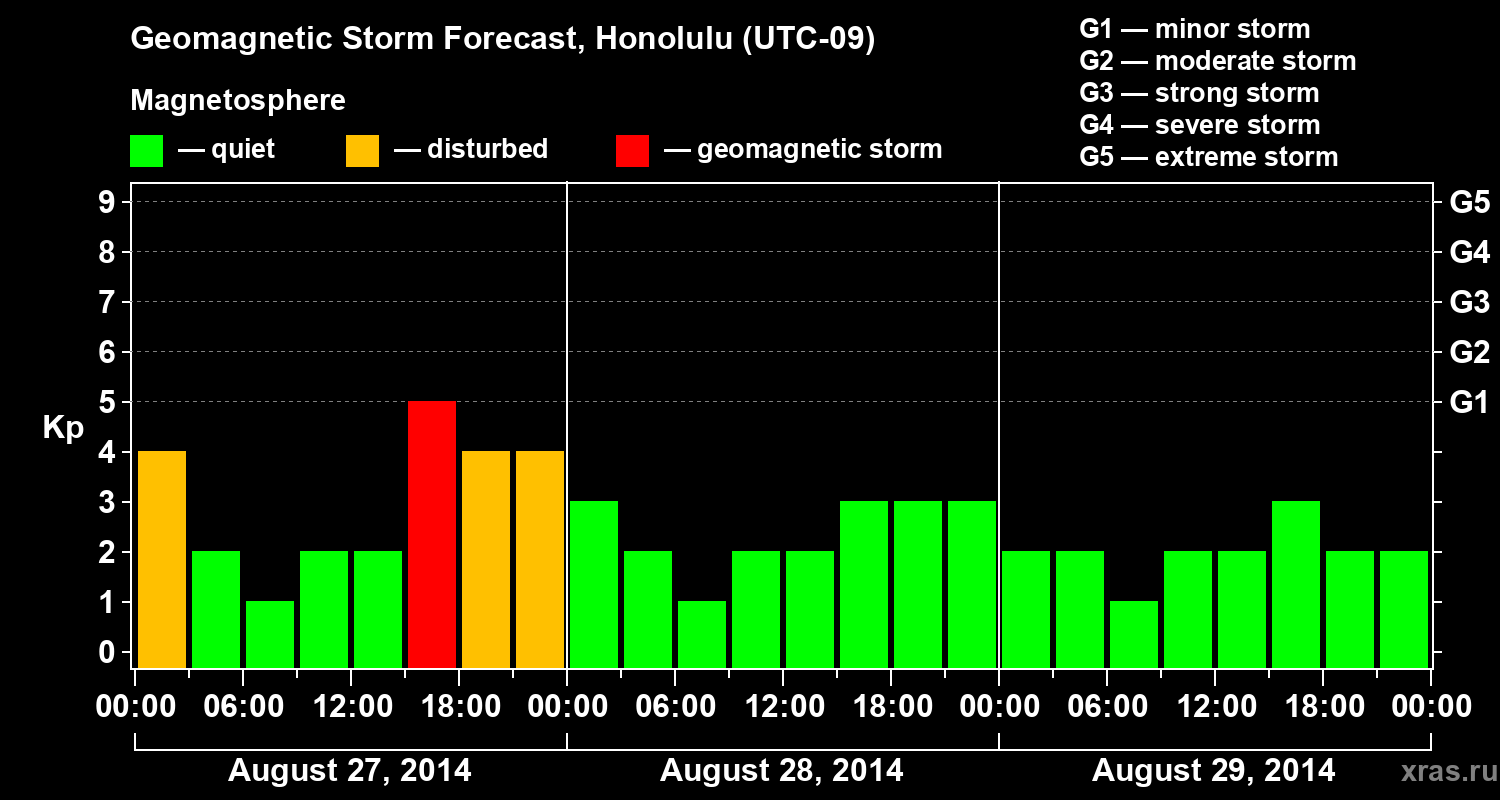 Geomagnetic Storm Forecast, Honolulu (UTC-09)

Magnetosphere

— quiet — disturbed — geomagnetic storm

G1 — minor storm
G2 — moderate storm
G3 — strong storm
G4 — severe storm
G5 — extreme storm

Kp

9
8
7
6
5
4
3
2
1
0

G5
G4
G3
G2
G1

00:00 06:00 12:00 18:00 00:00 06:00 12:00 18:00 00:00 06:00 12:00 18:00 00:00

August 27, 2014 August 28, 2014 August 29, 2014

xras.ru